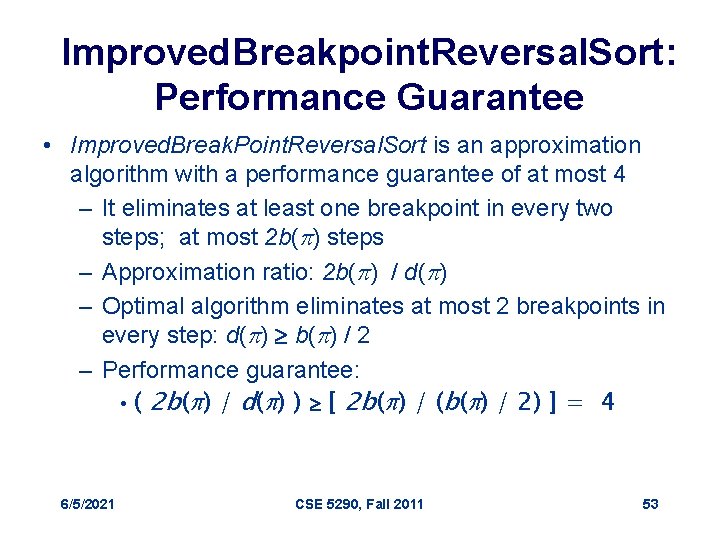 ImprovedBreakpointReversalSort: Performance Guarantee

• ImprovedBreakPointReversalSort is an approximation algorithm with a performance guarantee of at most 4

– It eliminates at least one breakpoint in every two steps; at most $2b(\pi)$ steps

– Approximation ratio: $2b(\pi) / d(\pi)$

– Optimal algorithm eliminates at most 2 breakpoints in every step: $d(\pi) \geq b(\pi) / 2$

– Performance guarantee:

• $( 2b(\pi) / d(\pi) ) \geq [ 2b(\pi) / (b(\pi) / 2) ] = 4$

6/5/2021

CSE 5290, Fall 2011

53